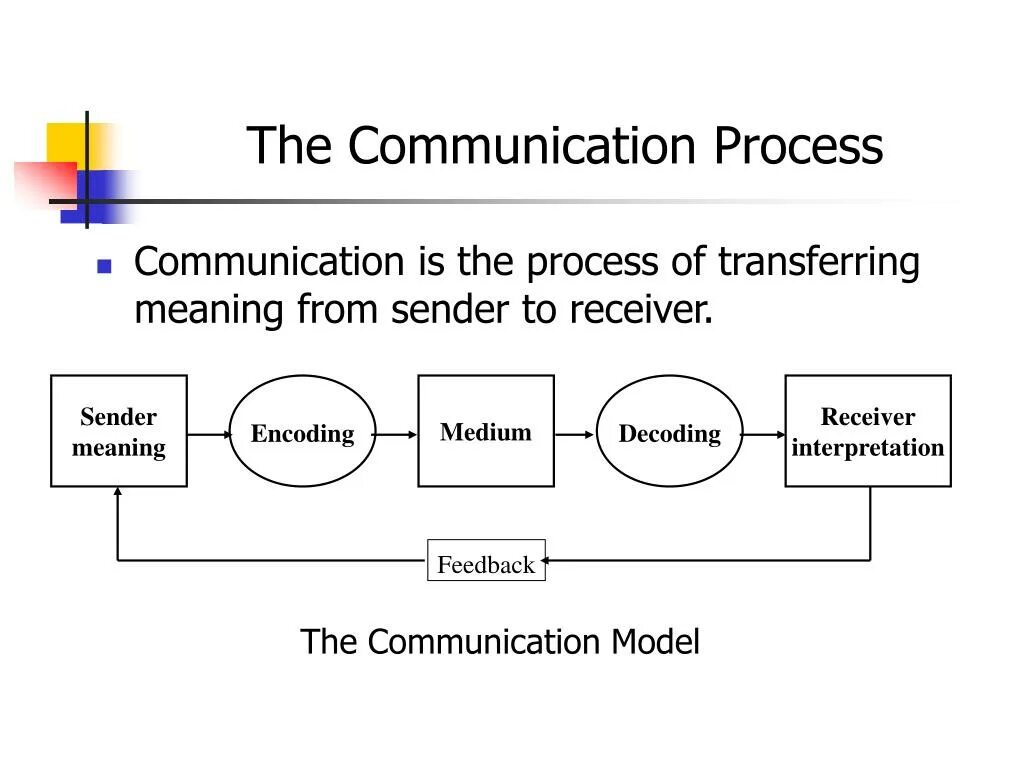 The Communication Process

Communication is the process of transferring meaning from sender to receiver.

Sender meaning

Encoding

Medium

Decoding

Receiver interpretation

Feedback

The Communication Model